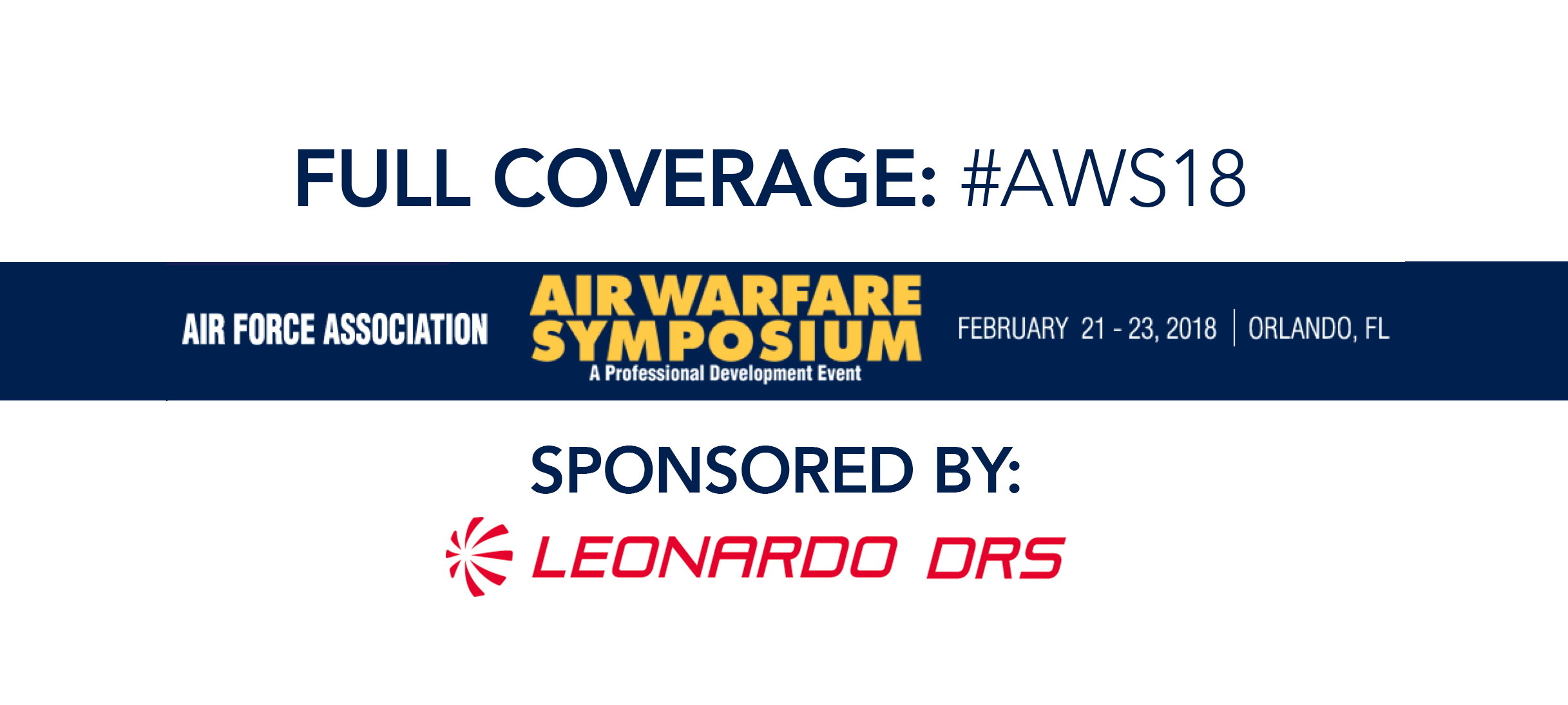 FULL COVERAGE: #AWS18

AIR FORCE ASSOCIATION

AIR WARFARE SYMPOSIUM
A Professional Development Event

FEBRUARY 21 - 23, 2018 | ORLANDO, FL

SPONSORED BY:

LEONARDO DRS